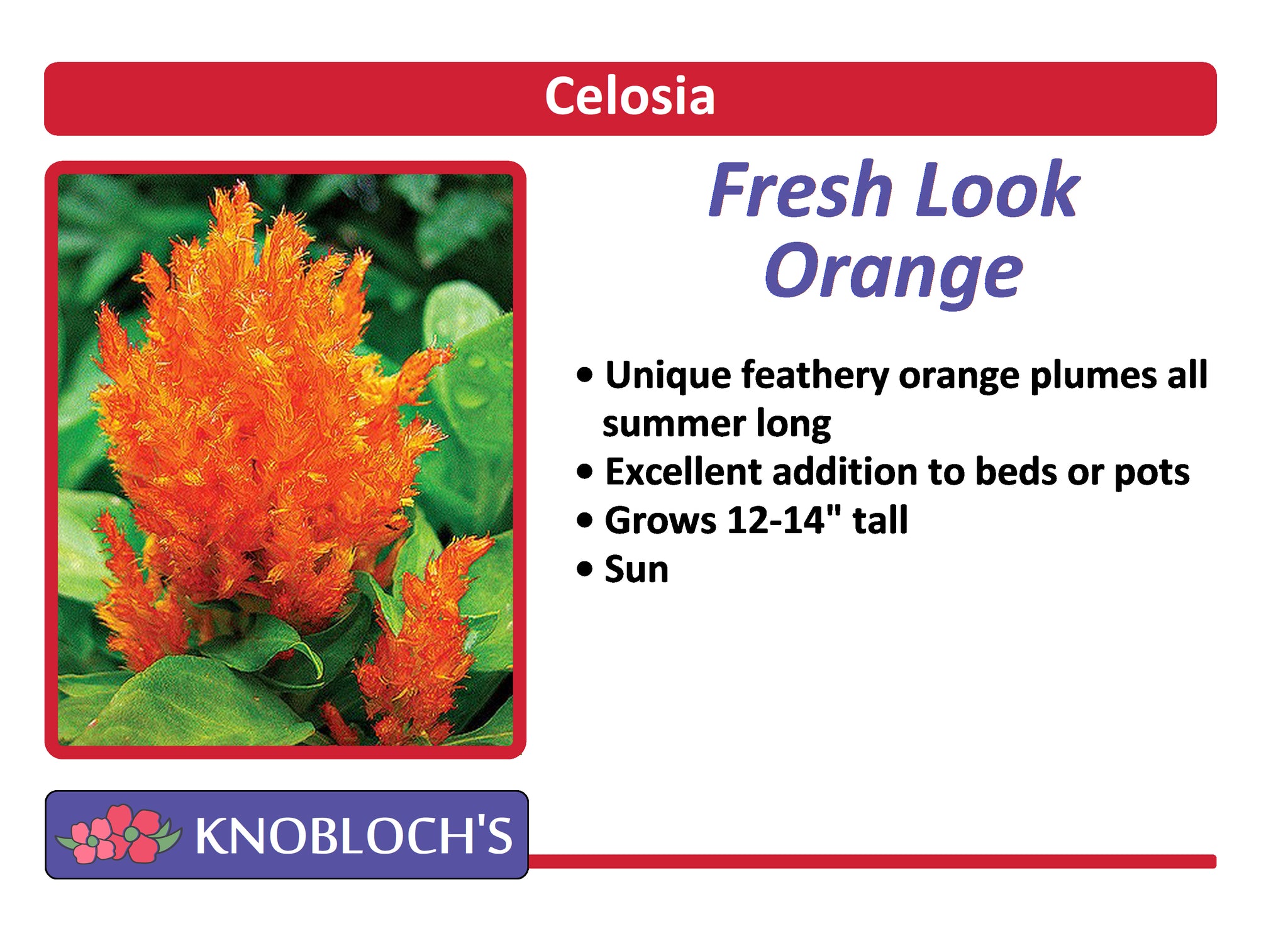 Celosia

Fresh Look Orange

• Unique feathery orange plumes all summer long
• Excellent addition to beds or pots
• Grows 12-14" tall
• Sun

KNOBLOCH'S